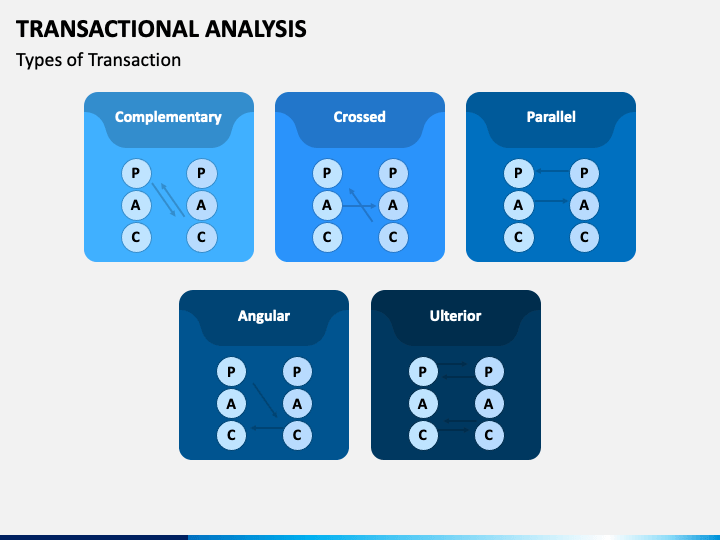 TRANSACTIONAL ANALYSIS
Types of Transaction

Complementary
P P
A A
C C

Crossed
P P
A A
C C

Parallel
P P
A A
C C

Angular
P P
A A
C C

Ulterior
P P
A A
C C